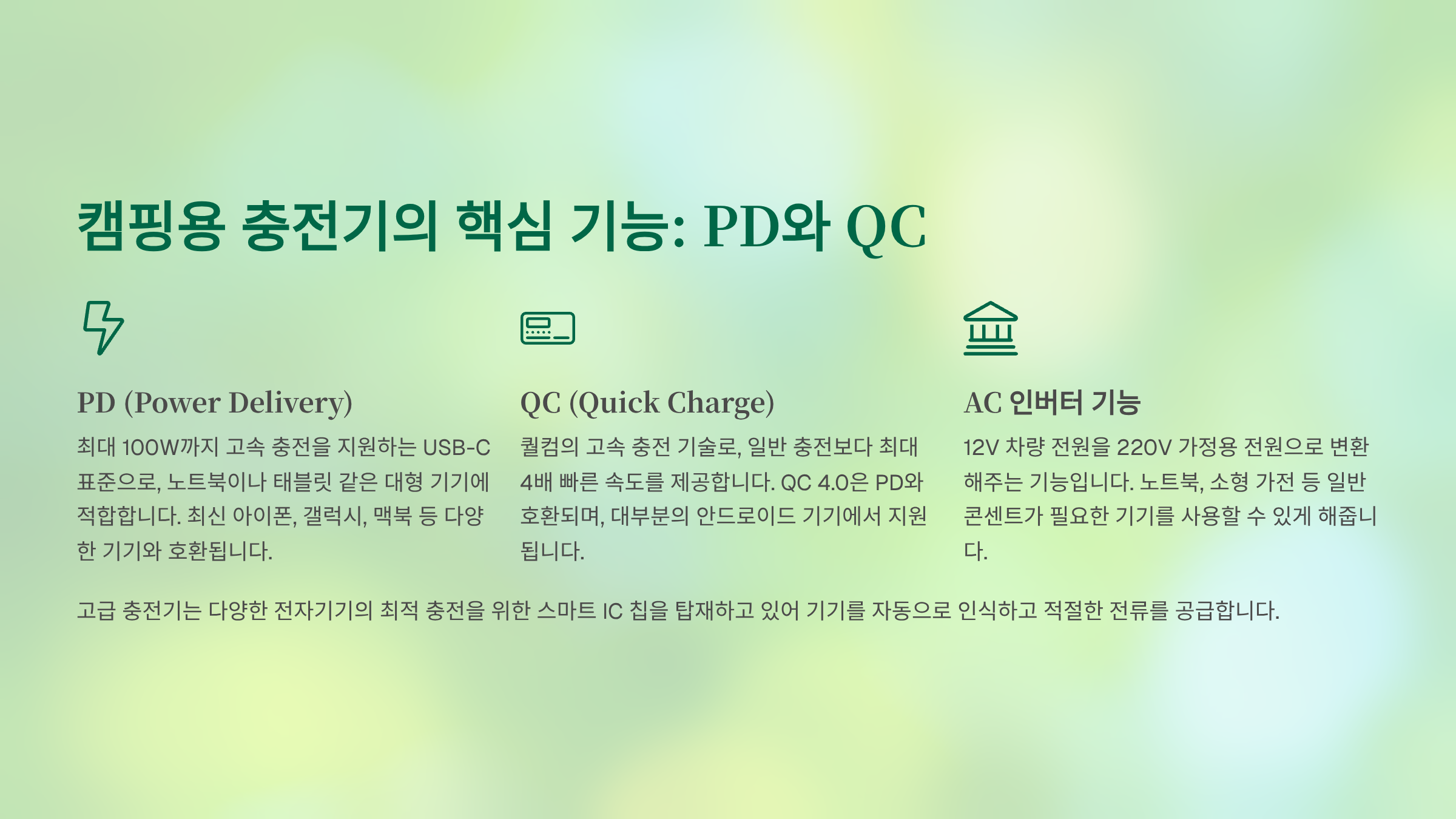 캠핑용 충전기의 핵심 기능: PD와 QC

PD (Power Delivery)

최대 100W까지 고속 충전을 지원하는 USB-C 표준으로, 노트북이나 태블릿 같은 대형 기기에 적합합니다. 최신 아이폰, 갤럭시, 맥북 등 다양한 기기와 호환됩니다.

QC (Quick Charge)

퀄컴의 고속 충전 기술로, 일반 충전보다 최대 4배 빠른 속도를 제공합니다. QC 4.0은 PD와 호환되며, 대부분의 안드로이드 기기에서 지원됩니다.

AC 인버터 기능

12V 차량 전원을 220V 가정용 전원으로 변환해주는 기능입니다. 노트북, 소형 가전 등 일반 콘센트가 필요한 기기를 사용할 수 있게 해줍니다.

고급 충전기는 다양한 전자기기의 최적 충전을 위한 스마트 IC 칩을 탑재하고 있어 기기를 자동으로 인식하고 적절한 전류를 공급합니다.